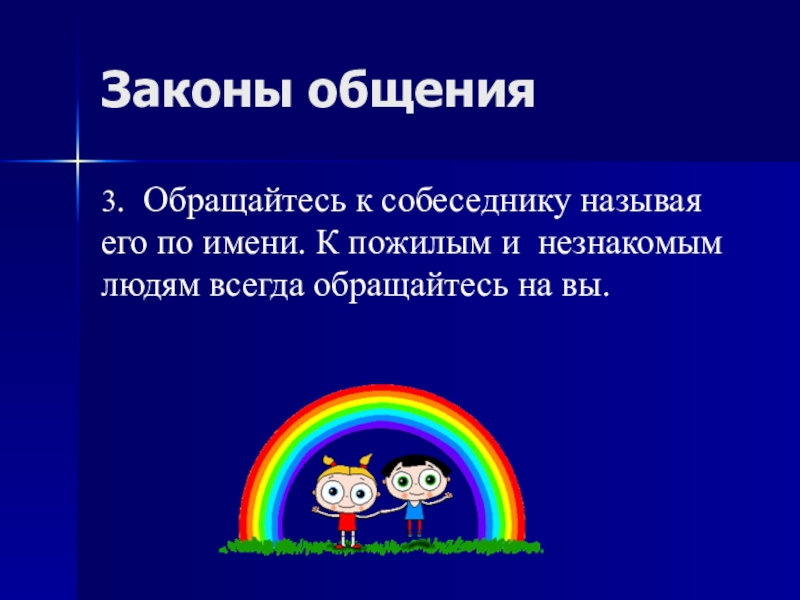 Законы общения

3. Обращайтесь к собеседнику называя его по имени. К пожилым и незнакомым людям всегда обращайтесь на вы.